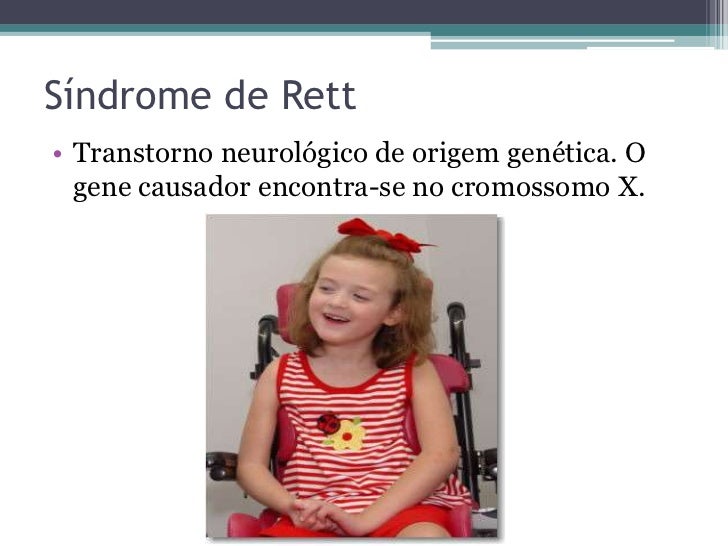 Síndrome de Rett

• Transtorno neurológico de origem genética. O gene causador encontra-se no cromossomo X.